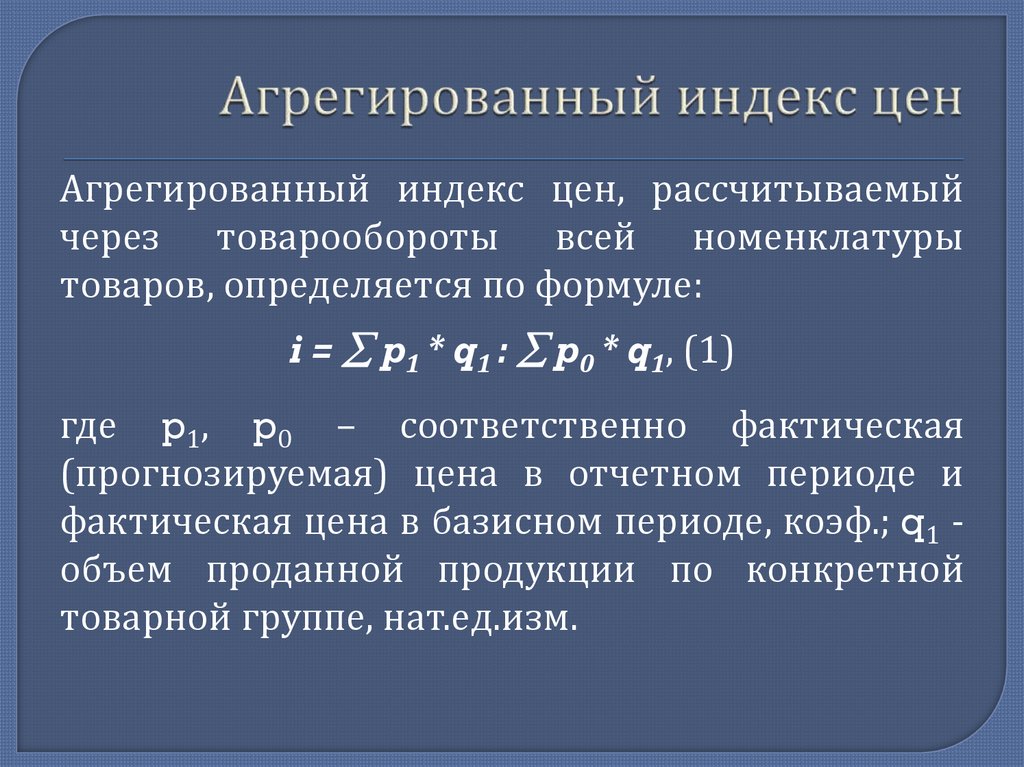 Агрегированный индекс цен

Агрегированный индекс цен, рассчитываемый через товарообороты всей номенклатуры товаров, определяется по формуле:

$i = \sum p_1 * q_1 : \sum p_0 * q_1$, (1)

где $p_1$, $p_0$ – соответственно фактическая (прогнозируемая) цена в отчетном периоде и фактическая цена в базисном периоде, коэф.; $q_1$ - объем проданной продукции по конкретной товарной группе, нат.ед.изм.